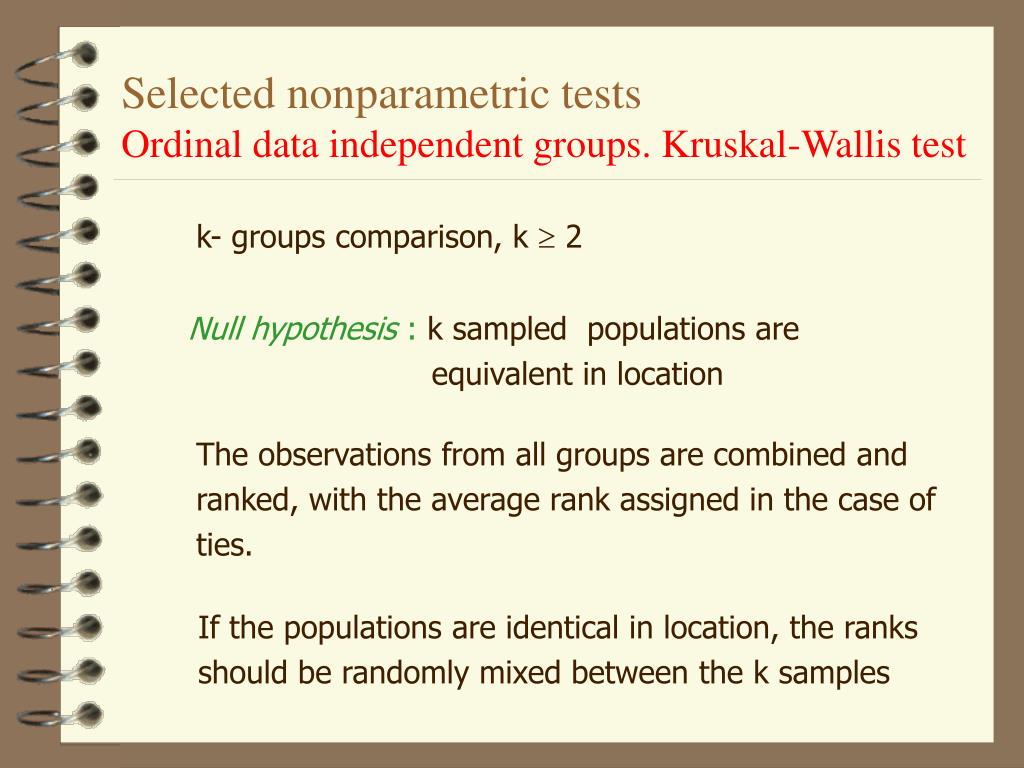 Selected nonparametric tests
Ordinal data independent groups. Kruskal-Wallis test

k- groups comparison, k $\geq$ 2

Null hypothesis : k sampled populations are equivalent in location

The observations from all groups are combined and ranked, with the average rank assigned in the case of ties.

If the populations are identical in location, the ranks should be randomly mixed between the k samples